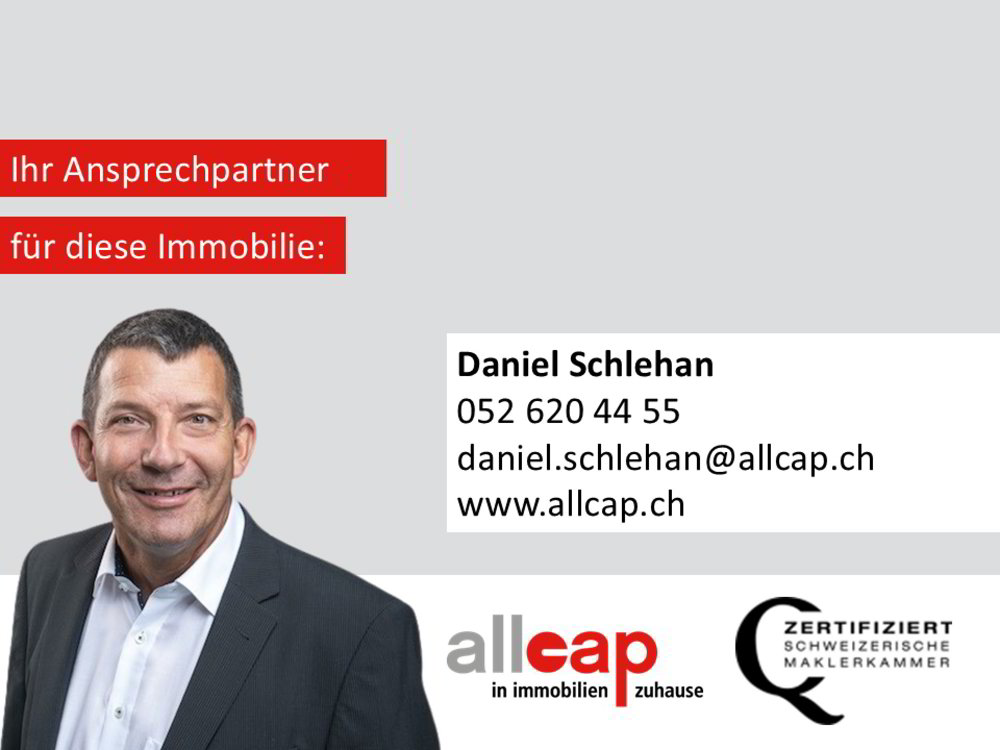 Ihr Ansprechpartner

für diese Immobilie:

Daniel Schlehan
052 620 44 55
daniel.schlehan@allcap.ch
www.allcap.ch

allcap
in immobilien zuhause

ZERTIFIZIERT
SCHWEIZERISCHE
MAKLERKAMMER